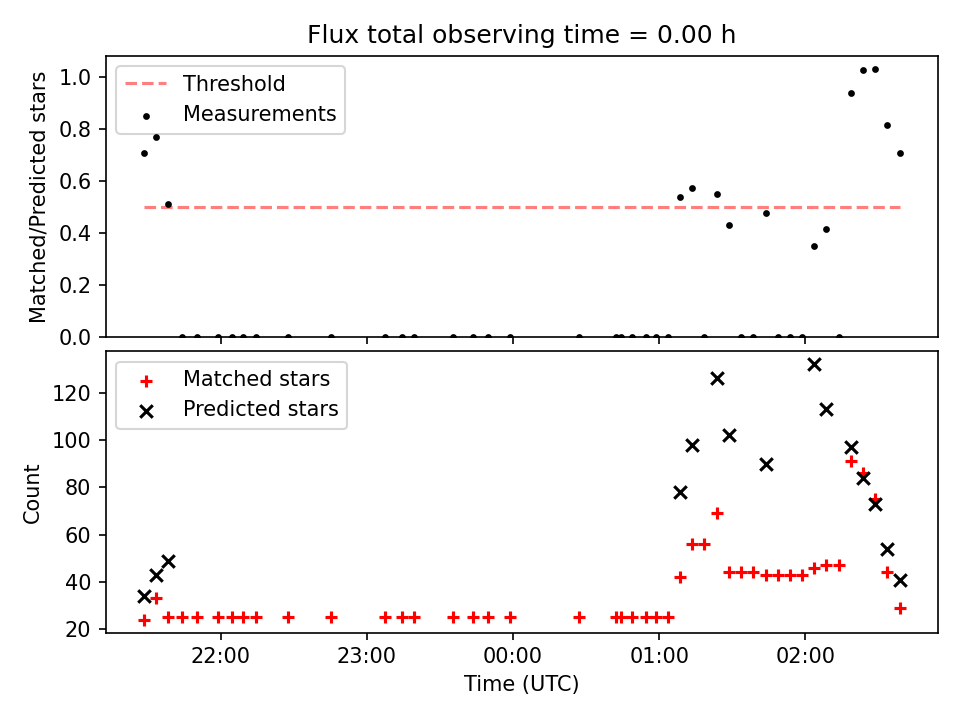 Flux total observing time = 0.00 h

Threshold
Measurements

Matched/Predicted stars

1.0
0.8
0.6
0.4
0.2
0.0

Matched stars
Predicted stars

Count

120
100
80
60
40
20

22:00
23:00
00:00
01:00
02:00

Time (UTC)